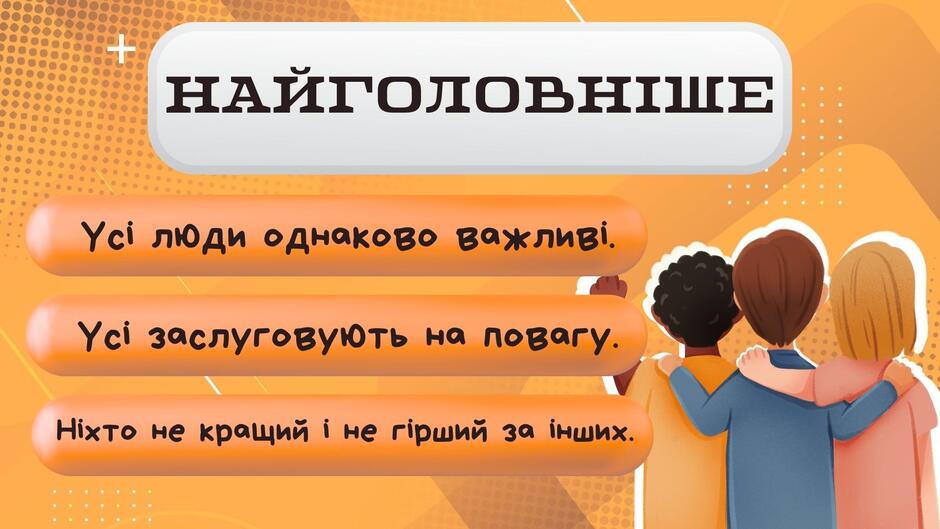 НАЙГОЛОВНІШЕ

Усі люди однаково важливі.

Усі заслуговують на повагу.

Ніхто не кращий і не гірший за інших.